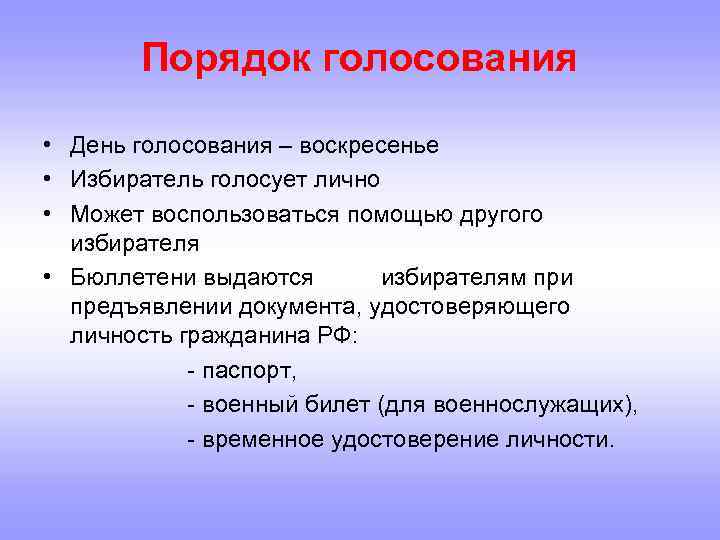 Порядок голосования

• День голосования – воскресенье
• Избиратель голосует лично
• Может воспользоваться помощью другого избирателя
• Бюллетени выдаются избирателям при предъявлении документа, удостоверяющего личность гражданина РФ:

- паспорт,
- военный билет (для военнослужащих),
- временное удостоверение личности.